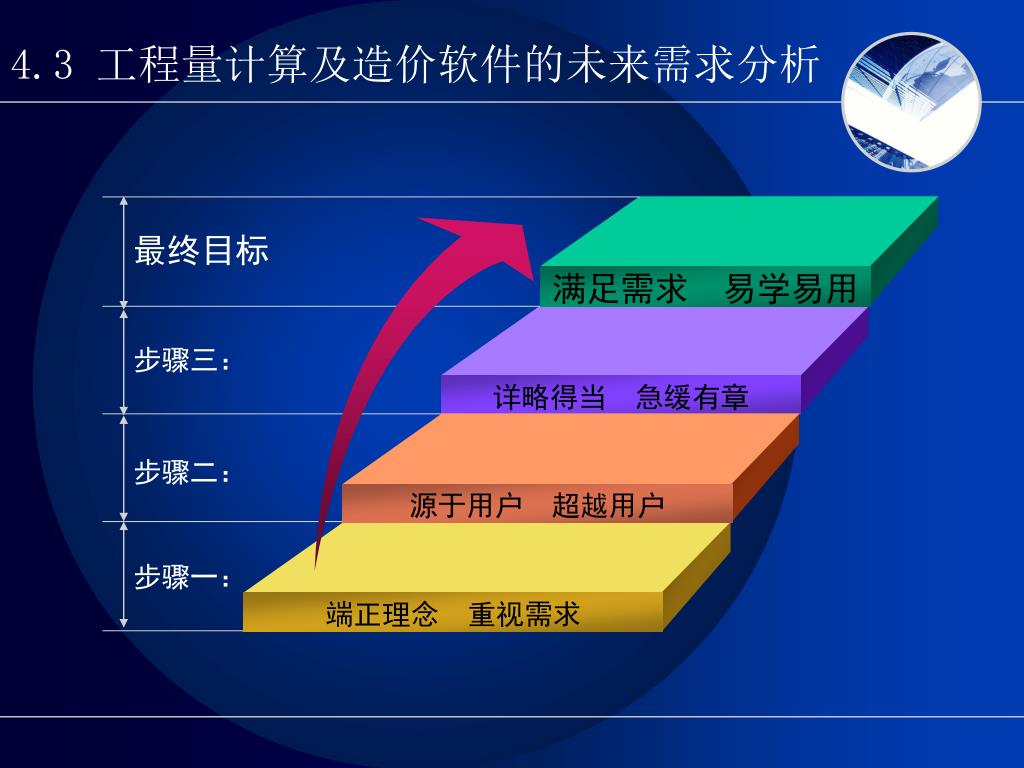 4.3 工程量计算及造价软件的未来需求分析

最终目标

满足需求　易学易用

步骤三：

详略得当　急缓有章

步骤二：

源于用户　超越用户

步骤一：

端正理念　重视需求